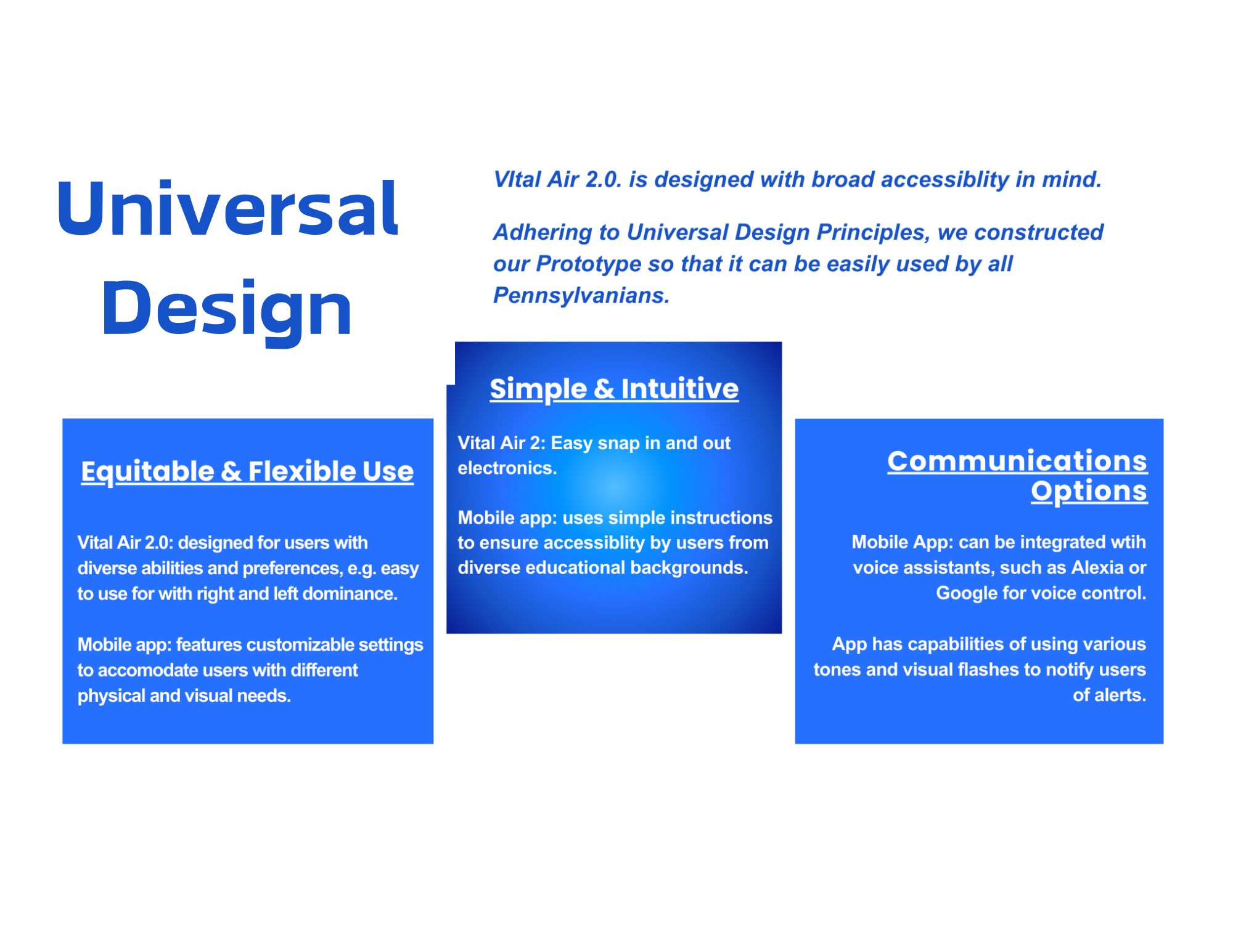 Universal Design

VItal Air 2.0. is designed with broad accessiblity in mind.

Adhering to Universal Design Principles, we constructed our Prototype so that it can be easily used by all Pennsylvanians.

Equitable & Flexible Use

Vital Air 2.0: designed for users with diverse abilities and preferences, e.g. easy to use for with right and left dominance.

Mobile app: features customizable settings to accomodate users with different physical and visual needs.

Simple & Intuitive

Vital Air 2: Easy snap in and out electronics.

Mobile app: uses simple instructions to ensure accessiblity by users from diverse educational backgrounds.

Communications Options

Mobile App: can be integrated wtih voice assistants, such as Alexia or Google for voice control.

App has capabilities of using various tones and visual flashes to notify users of alerts.